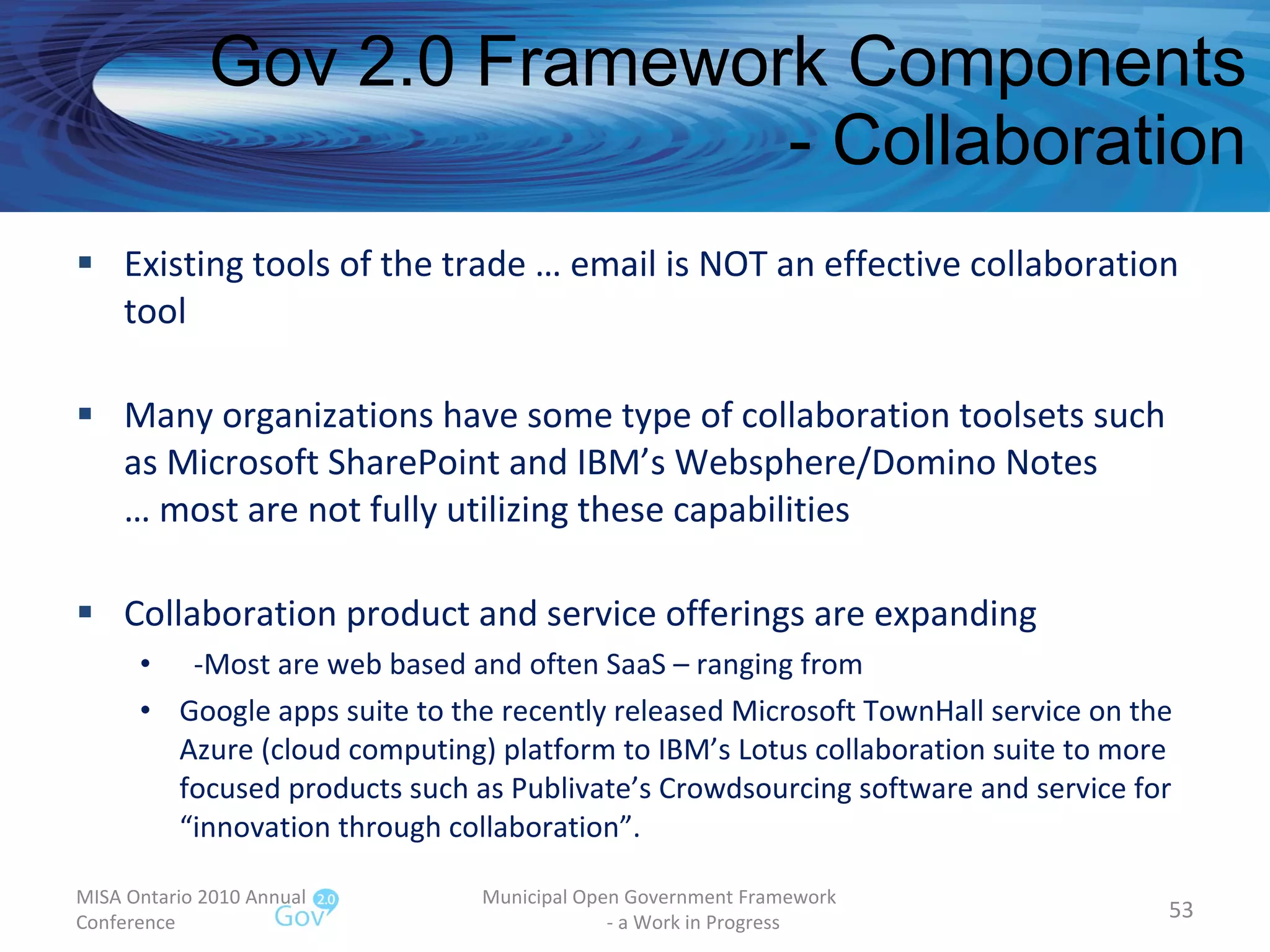 Gov 2.0 Framework Components - Collaboration

▪ Existing tools of the trade … email is NOT an effective collaboration tool

▪ Many organizations have some type of collaboration toolsets such as Microsoft SharePoint and IBM's Websphere/Domino Notes … most are not fully utilizing these capabilities

▪ Collaboration product and service offerings are expanding
• -Most are web based and often SaaS – ranging from
• Google apps suite to the recently released Microsoft TownHall service on the Azure (cloud computing) platform to IBM's Lotus collaboration suite to more focused products such as Publivate's Crowdsourcing software and service for "innovation through collaboration".

MISA Ontario 2010 Annual Conference
2.0 Gov
Municipal Open Government Framework - a Work in Progress
53